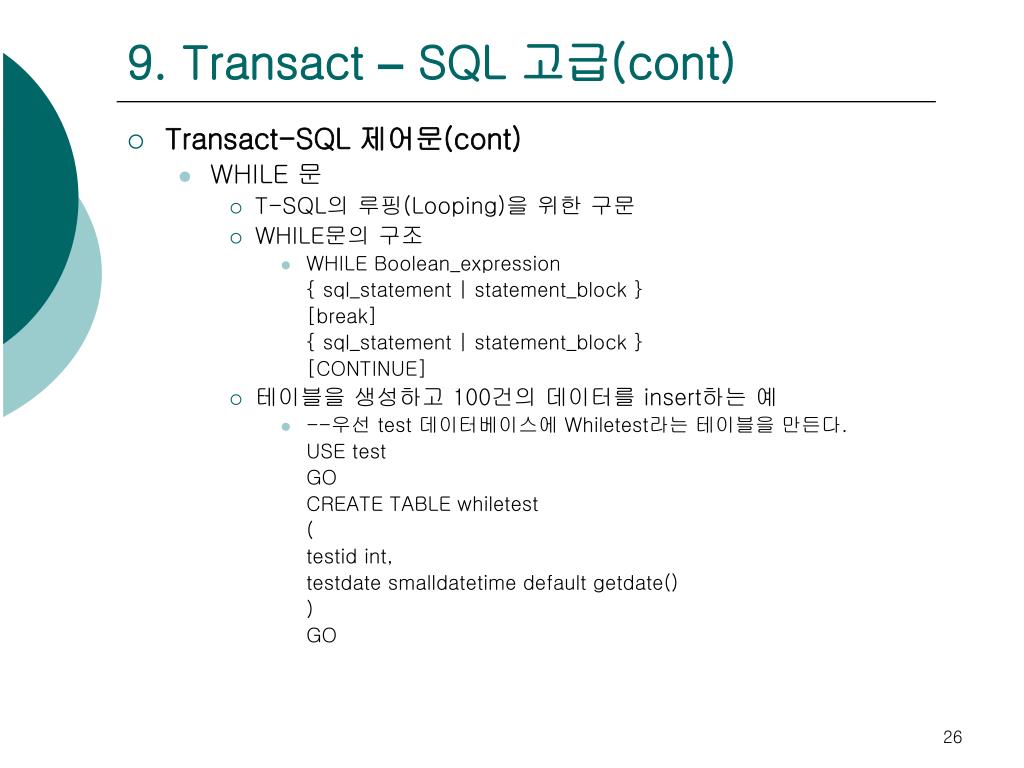 9. Transact – SQL 고급(cont)

Transact-SQL 제어문(cont)

WHILE 문

T-SQL의 루핑(Looping)을 위한 구문

WHILE문의 구조

WHILE Boolean_expression
{ sql_statement | statement_block }
[break]
{ sql_statement | statement_block }
[CONTINUE]

테이블을 생성하고 100건의 데이터를 insert하는 예

--우선 test 데이터베이스에 Whiletest라는 테이블을 만든다.
USE test
GO
CREATE TABLE whiletest
(
testid int,
testdate smalldatetime default getdate()
)
GO

26